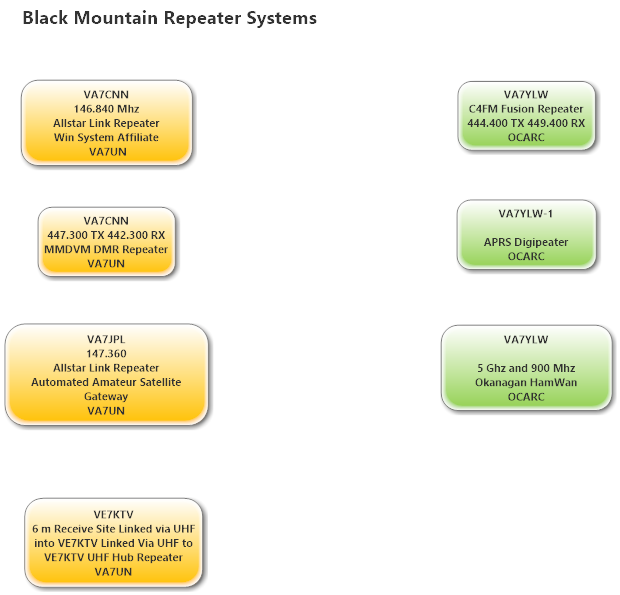 Black Mountain Repeater Systems

VA7CNN
146.840 Mhz
Allstar Link Repeater
Win System Affiliate
VA7UN

VA7CNN
447.300 TX 442.300 RX
MMDVM DMR Repeater
VA7UN

VA7JPL
147.360
Allstar Link Repeater
Automated Amateur Satellite Gateway
VA7UN

VE7KTV
6 m Receive Site Linked via UHF into VE7KTV Linked Via UHF to VE7KTV UHF Hub Repeater
VA7UN

VA7YLW
C4FM Fusion Repeater
444.400 TX 449.400 RX
OCARC

VA7YLW-1

APRS Digipeater
OCARC

VA7YLW

5 Ghz and 900 Mhz
Okanagan HamWan
OCARC